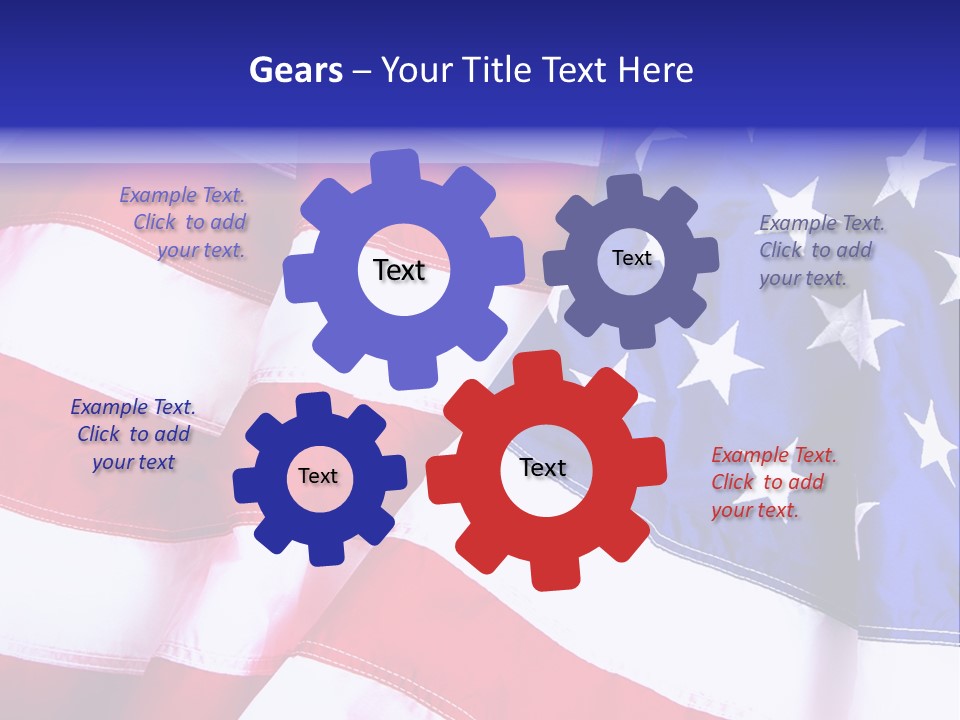 Gears – Your Title Text Here

Example Text. Click to add your text.

Text

Text

Example Text. Click to add your text.

Example Text. Click to add your text

Text

Text

Example Text. Click to add your text.